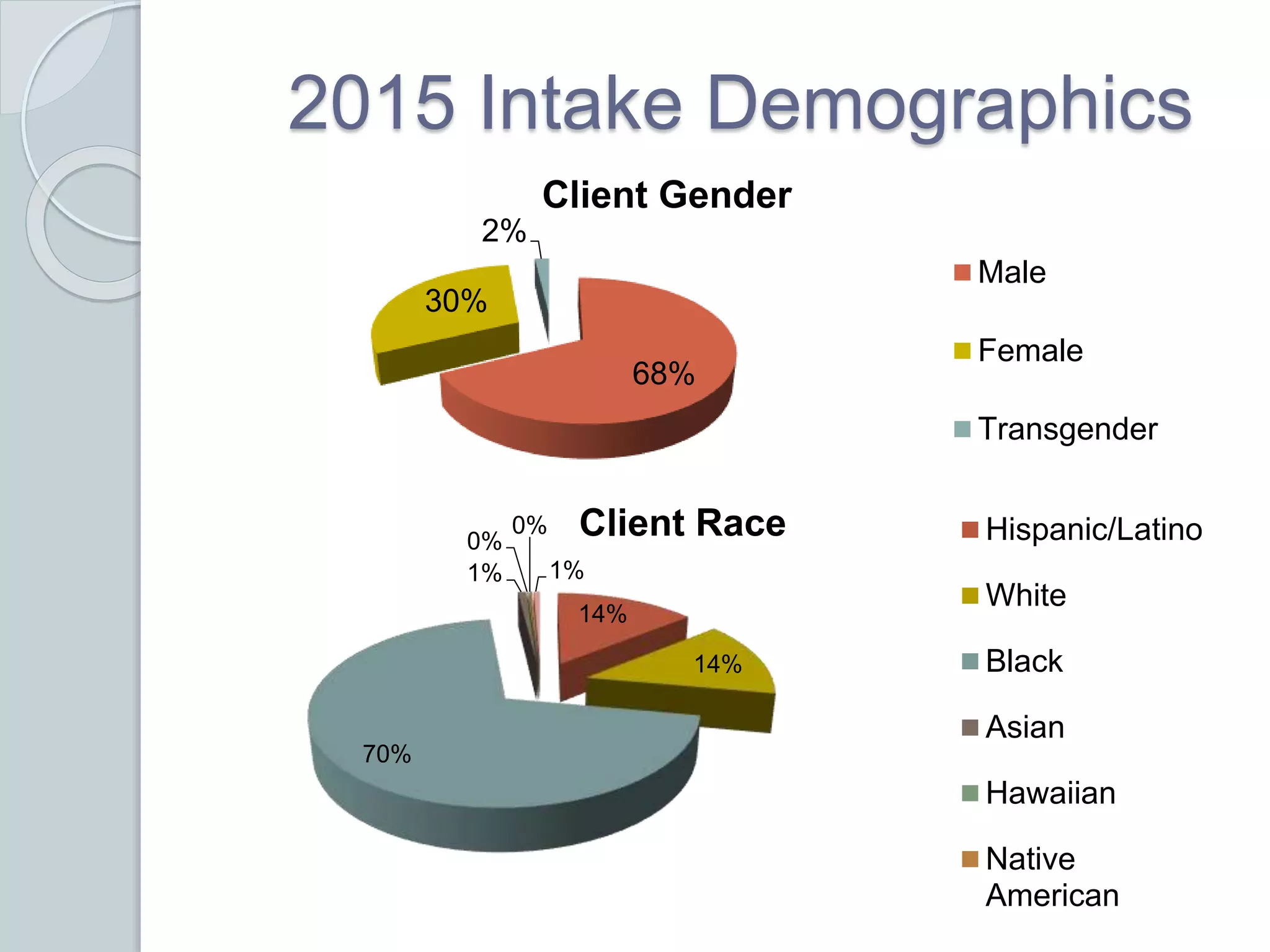 2015 Intake Demographics

Client Gender

2%

30%

68%

Male

Female

Transgender

Client Race

0%

0%

1%

1%

14%

14%

70%

Hispanic/Latino

White

Black

Asian

Hawaiian

Native American